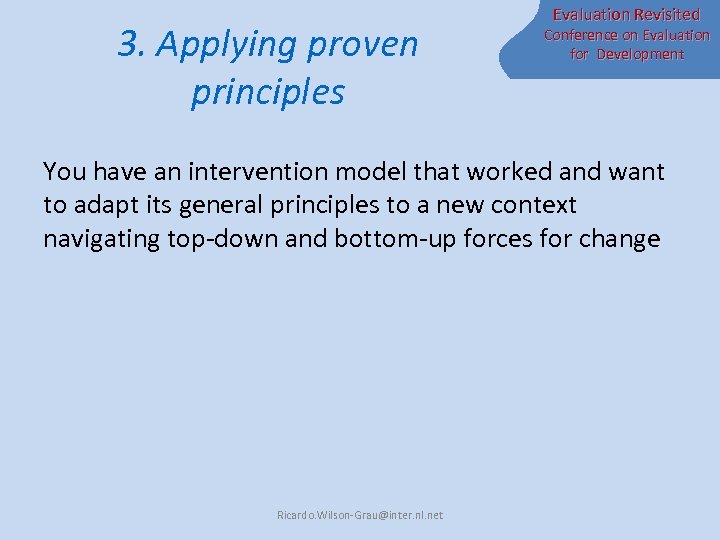 Evaluation Revisited
Conference on Evaluation for Development

3. Applying proven principles

You have an intervention model that worked and want to adapt its general principles to a new context navigating top-down and bottom-up forces for change

Ricardo.Wilson-Grau@inter.nl.net